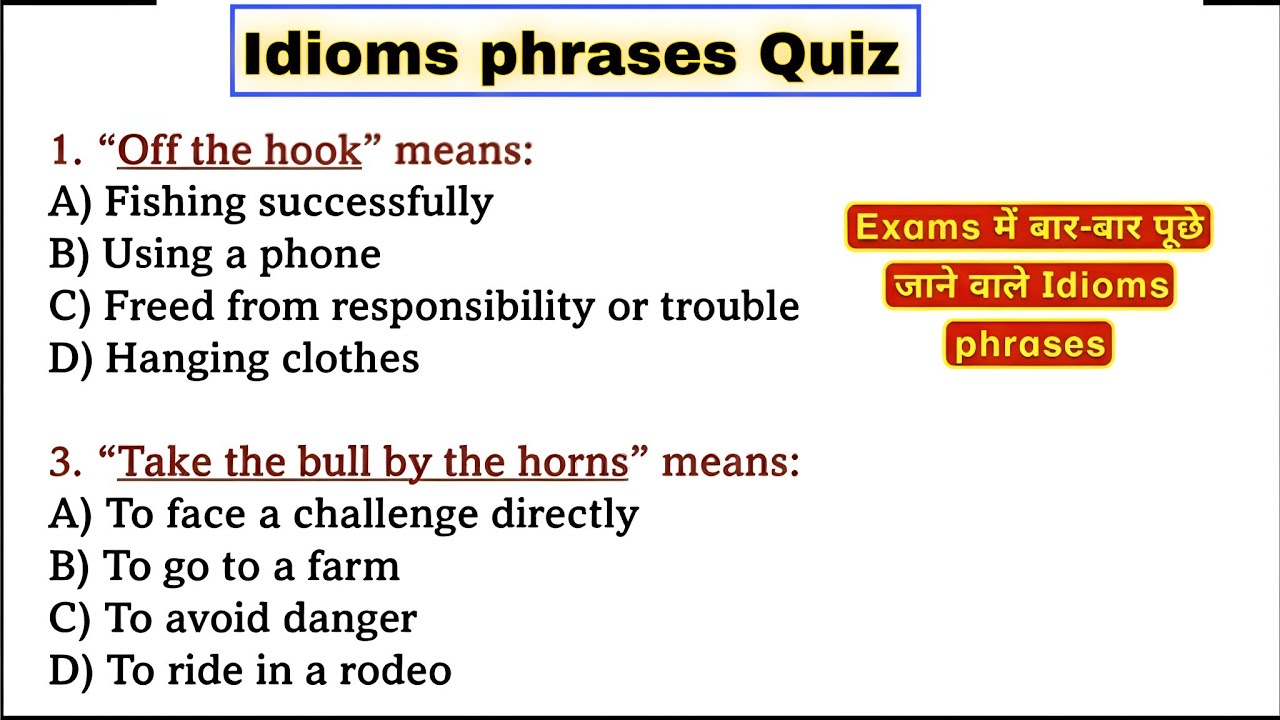 Idioms phrases Quiz

1. “Off the hook” means:
A) Fishing successfully
B) Using a phone
C) Freed from responsibility or trouble
D) Hanging clothes

Exams में बार-बार पूछे जाने वाले Idioms phrases

3. “Take the bull by the horns” means:
A) To face a challenge directly
B) To go to a farm
C) To avoid danger
D) To ride in a rodeo